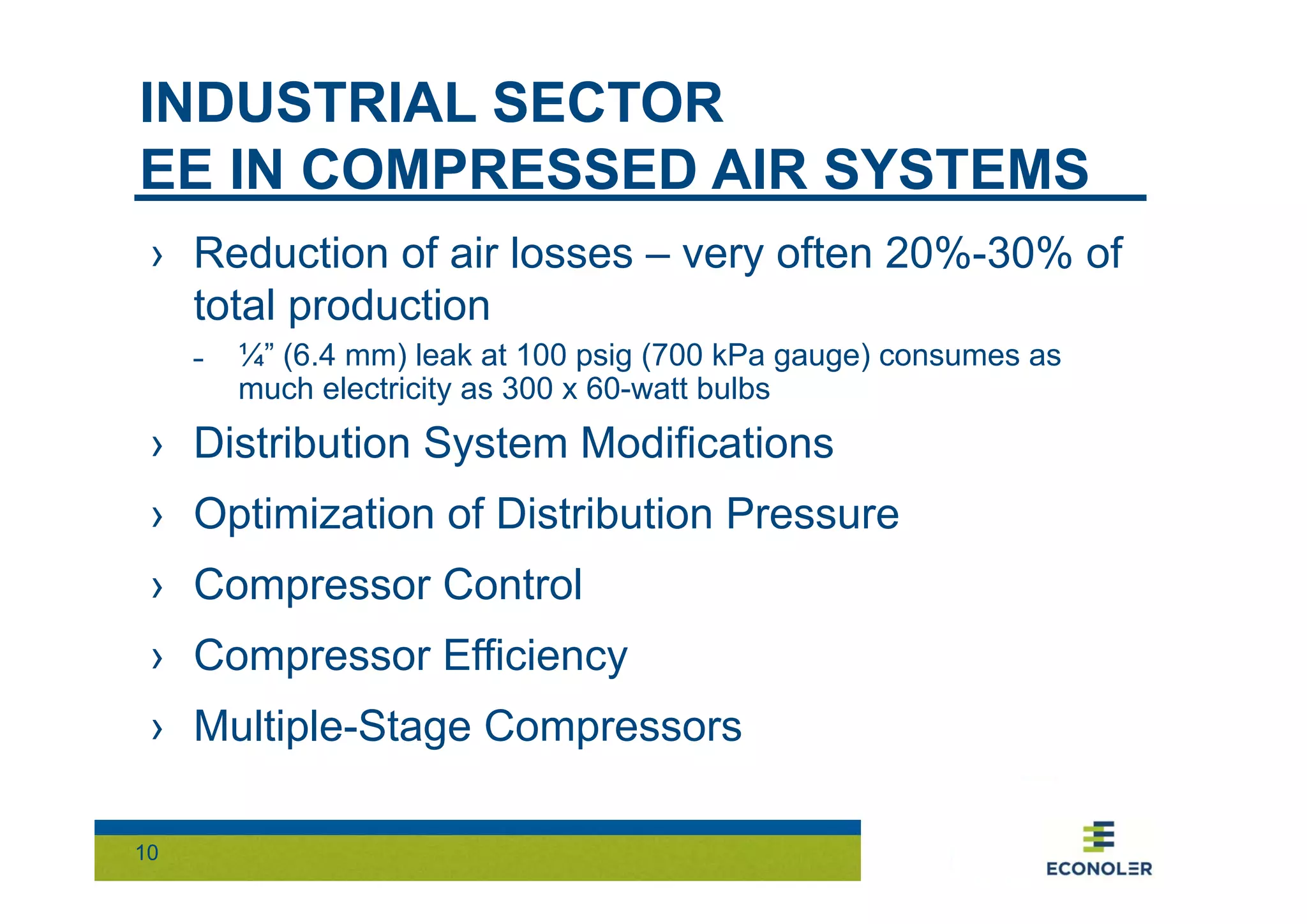 INDUSTRIAL SECTOR
EE IN COMPRESSED AIR SYSTEMS

› Reduction of air losses – very often 20%-30% of total production
- ¼” (6.4 mm) leak at 100 psig (700 kPa gauge) consumes as much electricity as 300 x 60-watt bulbs

› Distribution System Modifications

› Optimization of Distribution Pressure

› Compressor Control

› Compressor Efficiency

› Multiple-Stage Compressors

10

ECONOLER